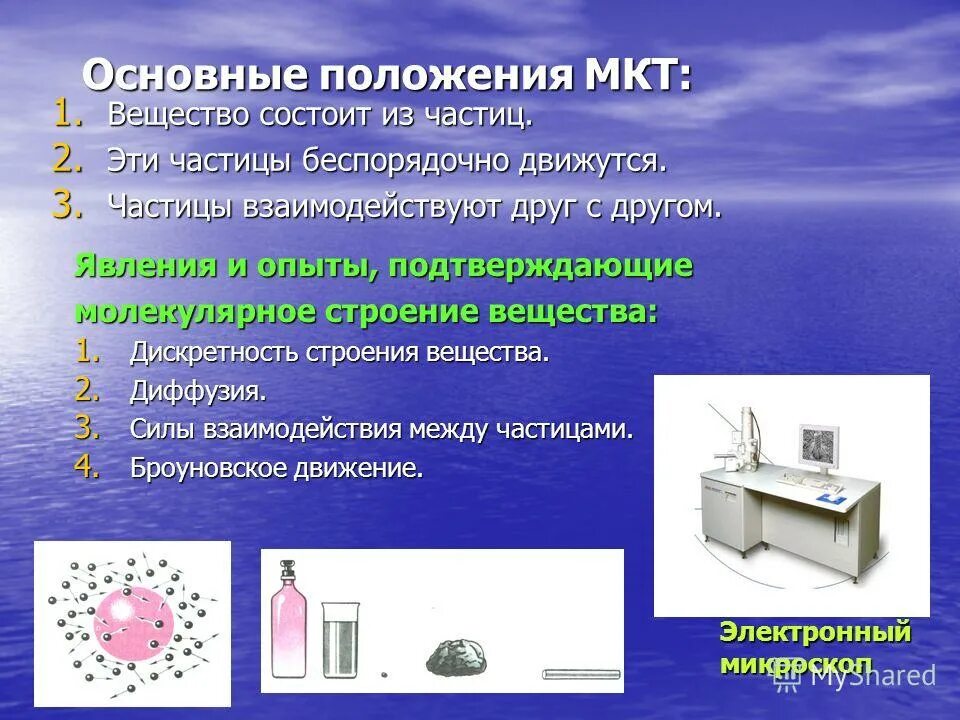 Основные положения МКТ:
1. Вещество состоит из частиц.
2. Эти частицы беспорядочно движутся.
3. Частицы взаимодействуют друг с другом.

Явления и опыты, подтверждающие молекулярное строение вещества:
1. Дискретность строения вещества.
2. Диффузия.
3. Силы взаимодействия между частицами.
4. Броуновское движение.

Электронный микроскоп

MyShared